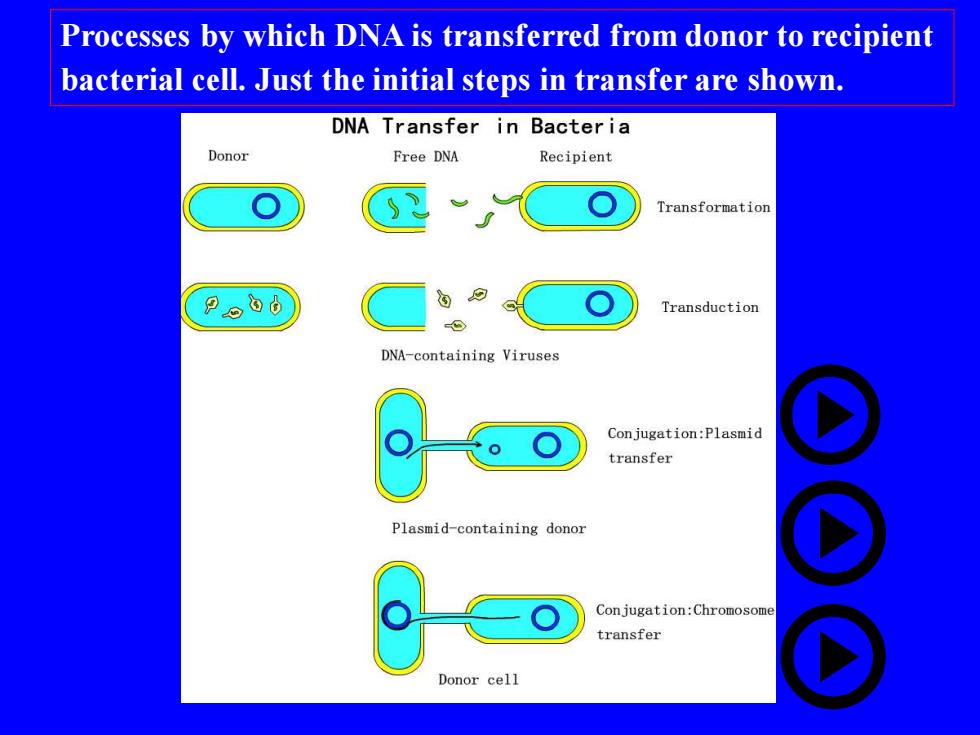 Processes by which DNA is transferred from donor to recipient bacterial cell. Just the initial steps in transfer are shown.

DNA Transfer in Bacteria

Donor

Free DNA

Recipient

Transformation

Transduction

DNA-containing Viruses

Conjugation:Plasmid transfer

Plasmid-containing donor

Conjugation:Chromosome transfer

Donor cell